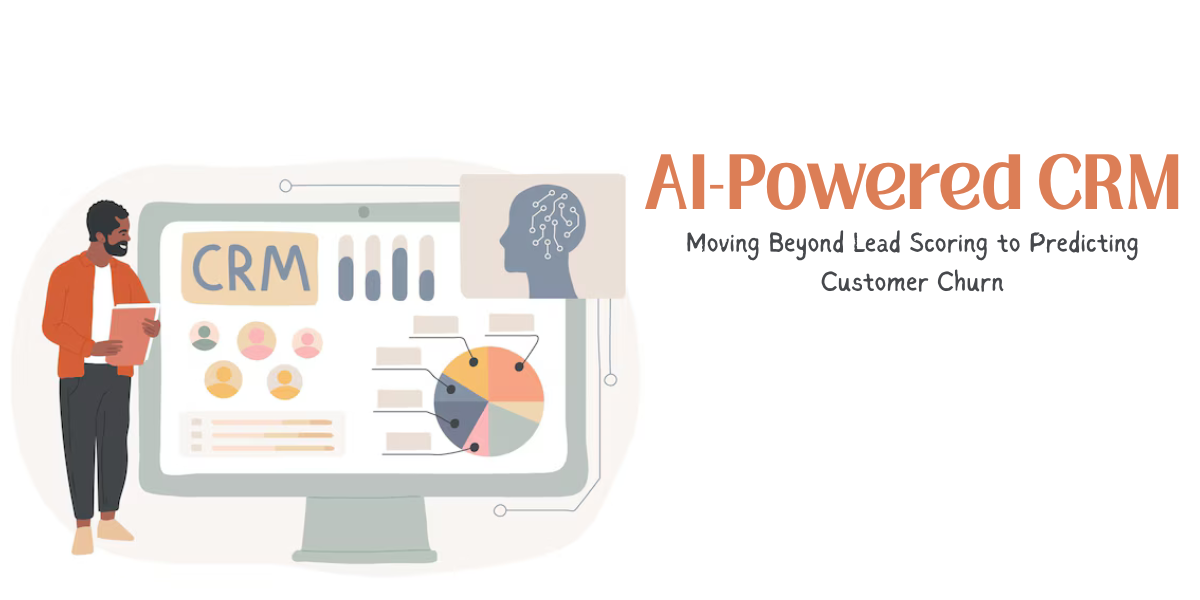 CRM

AI-Powered CRM

Moving Beyond Lead Scoring to Predicting Customer Churn